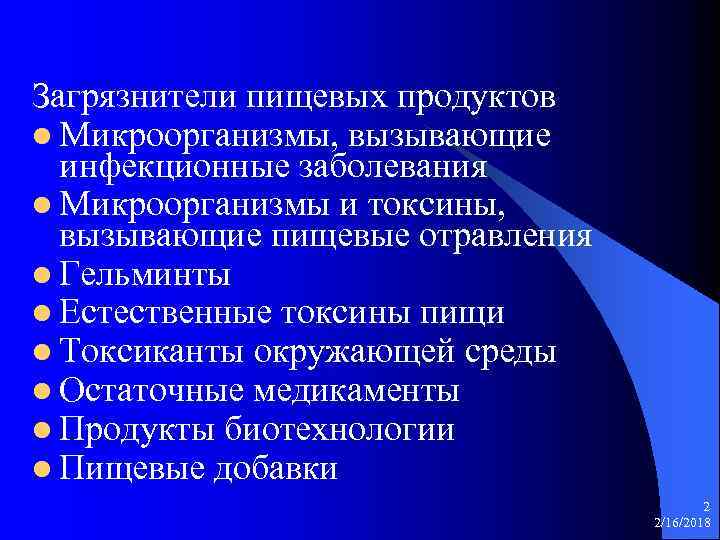 Загрязнители пищевых продуктов

- Микроорганизмы, вызывающие инфекционные заболевания
- Микроорганизмы и токсины, вызывающие пищевые отравления
- Гельминты
- Естественные токсины пищи
- Токсиканты окружающей среды
- Остаточные медикаменты
- Продукты биотехнологии
- Пищевые добавки

2
2/16/2018